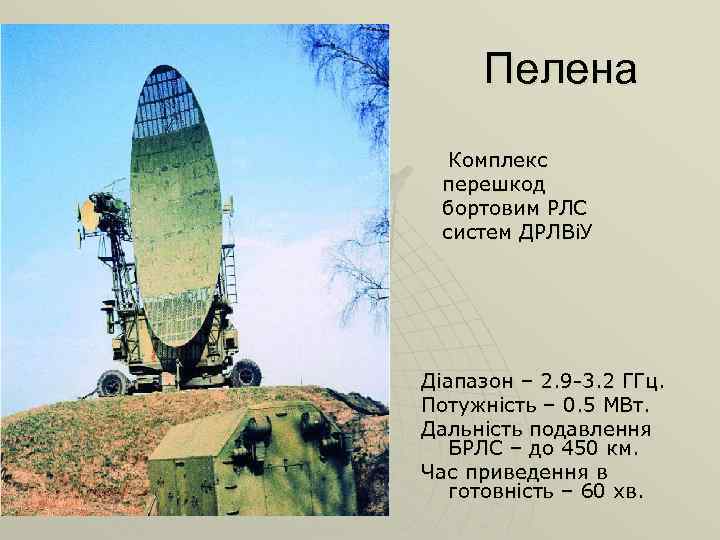 Пелена

Комплекс перешкод бортовим РЛС систем ДРЛВіУ

Діапазон – 2.9-3.2 ГГц.
Потужність – 0.5 МВт.
Дальність подавлення БРЛС – до 450 км.
Час приведення в готовність – 60 хв.